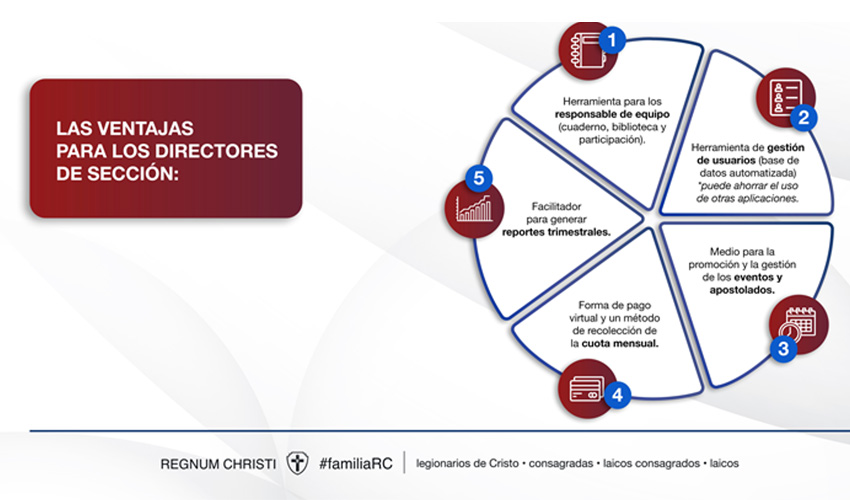 LAS VENTAJAS PARA LOS DIRECTORES DE SECCIÓN:

1

Herramienta para los responsable de equipo (cuaderno, biblioteca y participación).

2

Herramienta de gestión de usuarios (base de datos automatizada) *puede ahorrar el uso de otras aplicaciones.

3

Medio para la promoción y la gestión de los eventos y apostolados.

4

Forma de pago virtual y un método de recolección de la cuota mensual.

5

Facilitador para generar reportes trimestrales.

REGNUM CHRISTI #familiaRC | legionarios de Cristo • consagradas • laicos consagrados • laicos